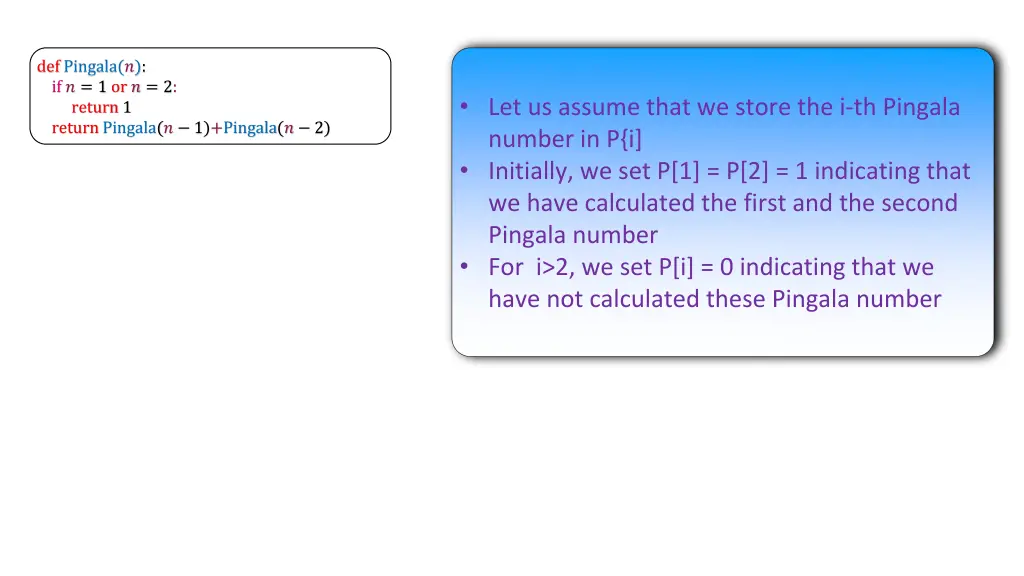 def Pingala($n$):
  if $n = 1$ or $n = 2$:
    return 1
  return Pingala($n - 1$)+Pingala($n - 2$)

• Let us assume that we store the i-th Pingala number in P{i]
• Initially, we set P[1] = P[2] = 1 indicating that we have calculated the first and the second Pingala number
• For i>2, we set P[i] = 0 indicating that we have not calculated these Pingala number